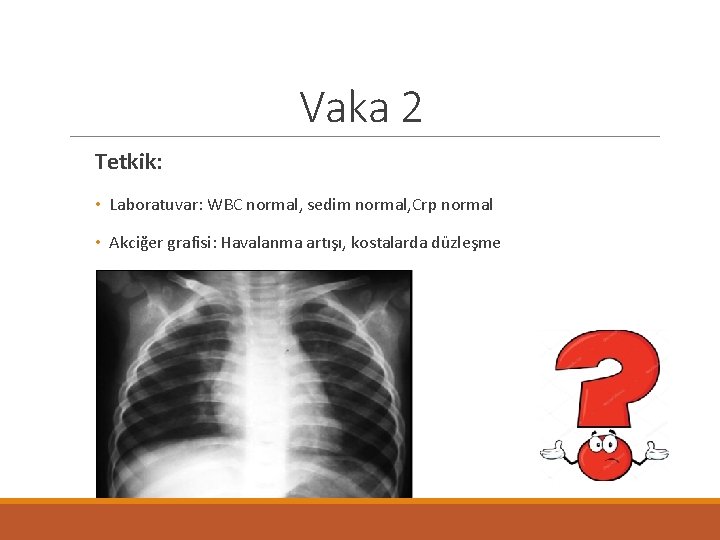 Vaka 2

Tetkik:

• Laboratuvar: WBC normal, sedim normal,Crp normal

• Akciğer grafisi: Havalanma artışı, kostalarda düzleşme